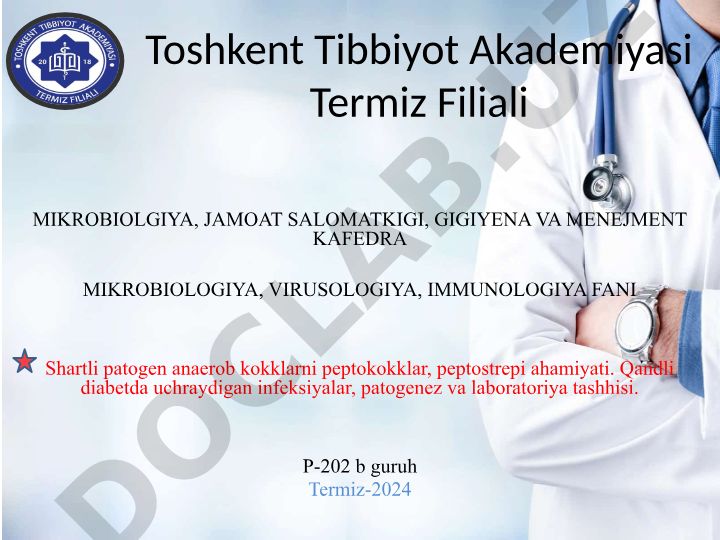 TOSHKENT TIBBIYOT AKADEMIYASI
20 18
TERMIZ FILIALI

Toshkent Tibbiyot Akademiyasi Termiz Filiali

MIKROBIOLGIYA, JAMOAT SALOMATKIGI, GIGIYENA VA MENEJMENT KAFEDRA

MIKROBIOLOGIYA, VIRUSOLOGIYA, IMMUNOLOGIYA FANI

Shartli patogen anaerob kokklarni peptokokklar, peptostrepi ahamiyati. Qandli diabetda uchraydigan infeksiyalar, patogenez va laboratoriya tashhisi.

P-202 b guruh
Termiz-2024

DOCLAB.UZ